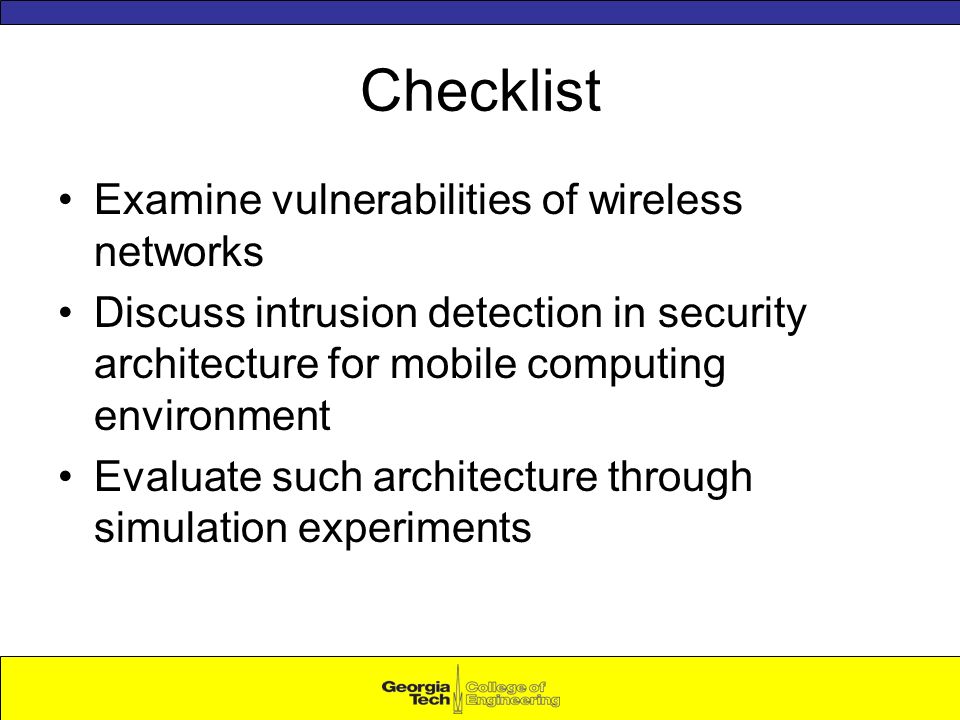 Checklist

• Examine vulnerabilities of wireless networks

• Discuss intrusion detection in security architecture for mobile computing environment

• Evaluate such architecture through simulation experiments

Georgia Tech College of Engineering